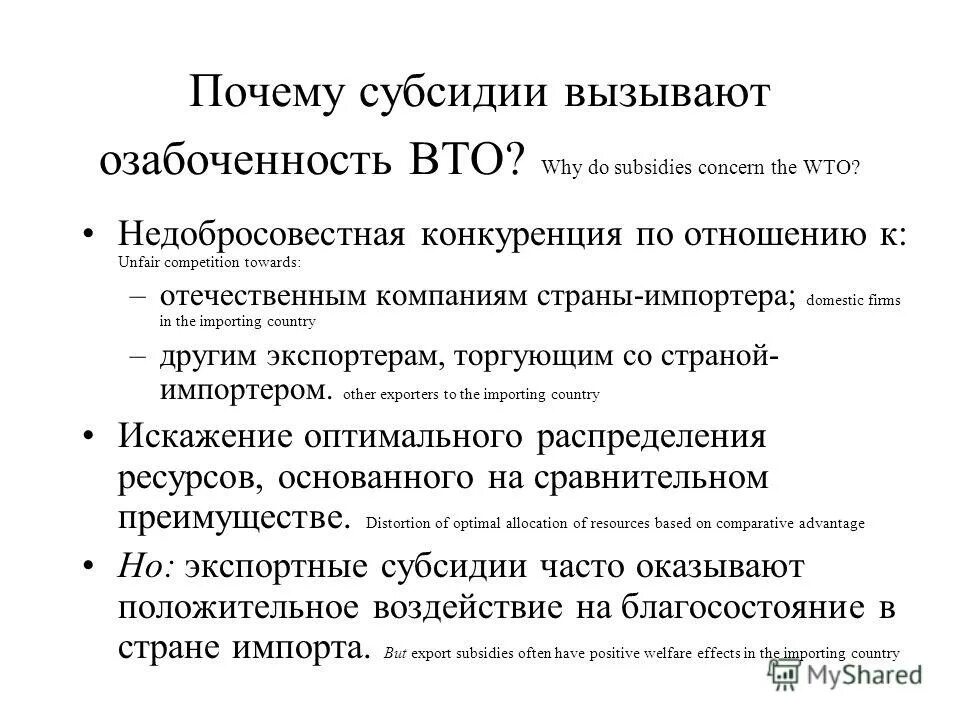 Почему субсидии вызывают озабоченность ВТО? Why do subsidies concern the WTO?

• Недобросовестная конкуренция по отношению к: Unfair competition towards:
– отечественным компаниям страны-импортера; domestic firms in the importing country
– другим экспортерам, торгующим со страной-импортером. other exporters to the importing country

• Искажение оптимального распределения ресурсов, основанного на сравнительном преимуществе. Distortion of optimal allocation of resources based on comparative advantage

• Но: экспортные субсидии часто оказывают положительное воздействие на благосостояние в стране импорта. But export subsidies often have positive welfare effects in the importing country

MyShared